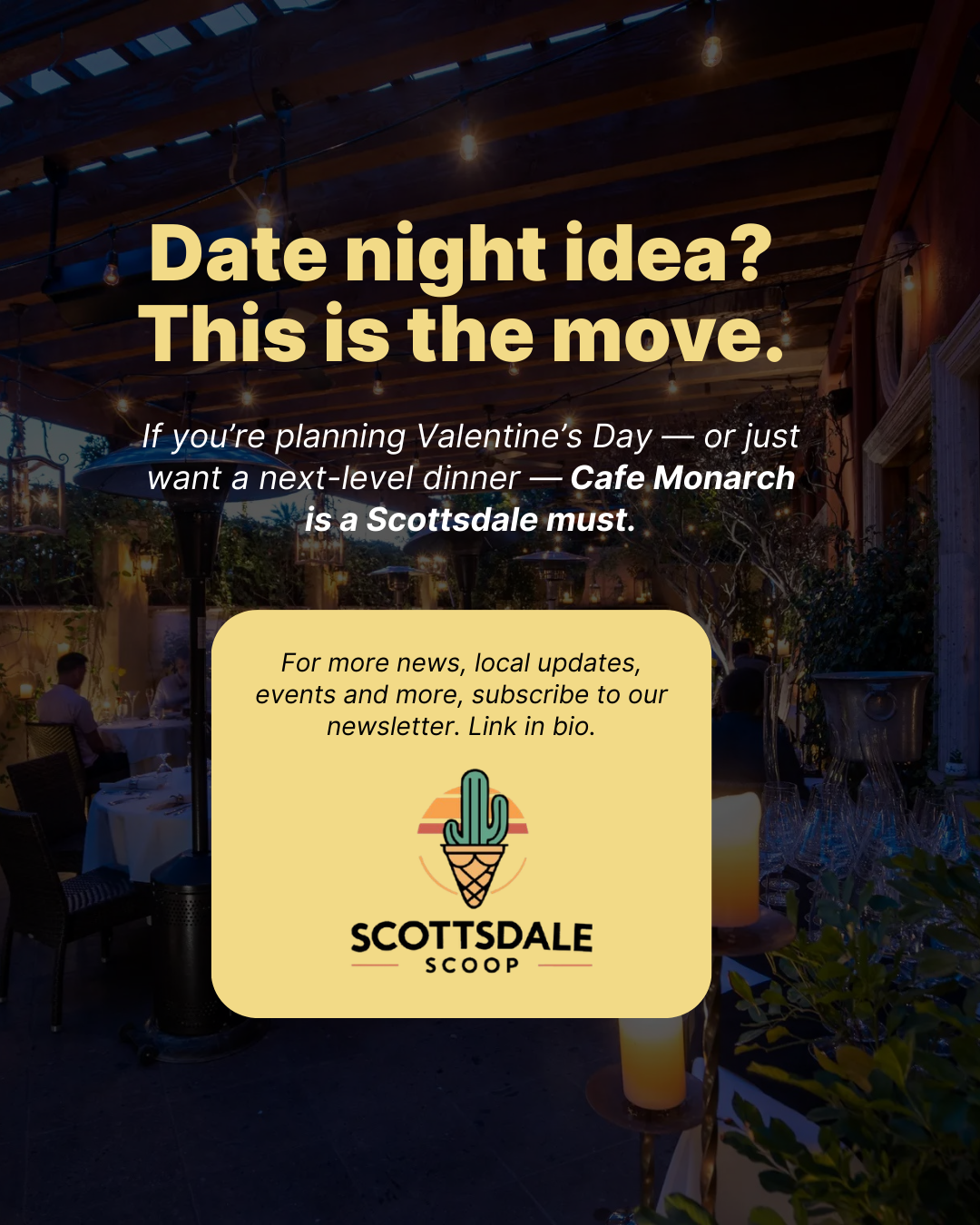 Date night idea?
This is the move.

If you're planning Valentine's Day — or just want a next-level dinner — Cafe Monarch is a Scottsdale must.

For more news, local updates, events and more, subscribe to our newsletter. Link in bio.

SCOTTSDALE
SCOOP